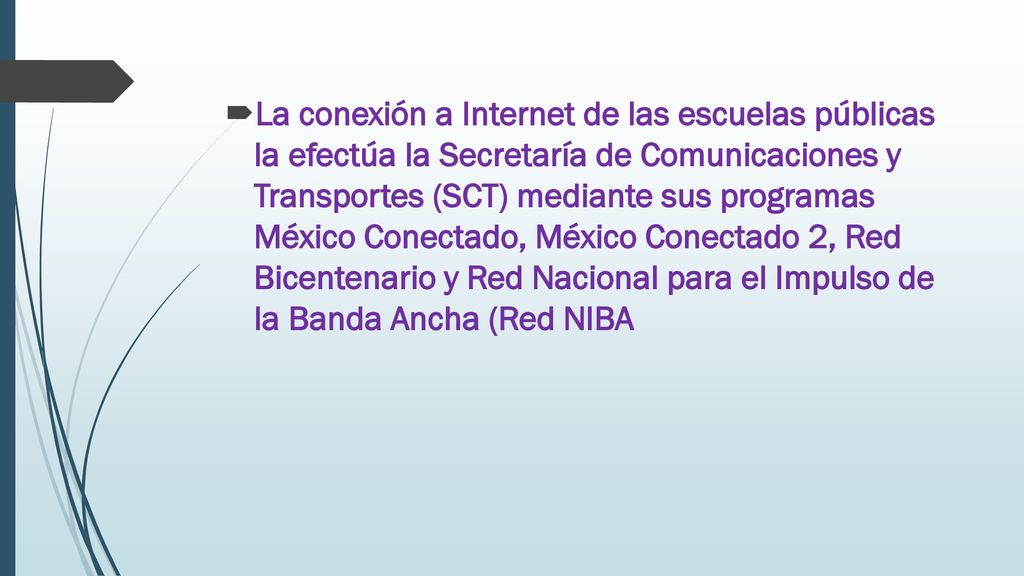 La conexión a Internet de las escuelas públicas la efectúa la Secretaría de Comunicaciones y Transportes (SCT) mediante sus programas México Conectado, México Conectado 2, Red Bicentenario y Red Nacional para el Impulso de la Banda Ancha (Red NIBA